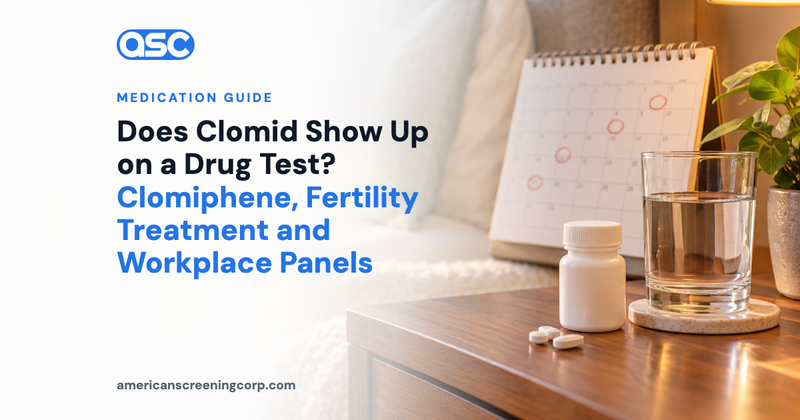 asc

MEDICATION GUIDE

Does Clomid Show Up on a Drug Test? Clomiphene, Fertility Treatment and Workplace Panels

americanscreeningcorp.com